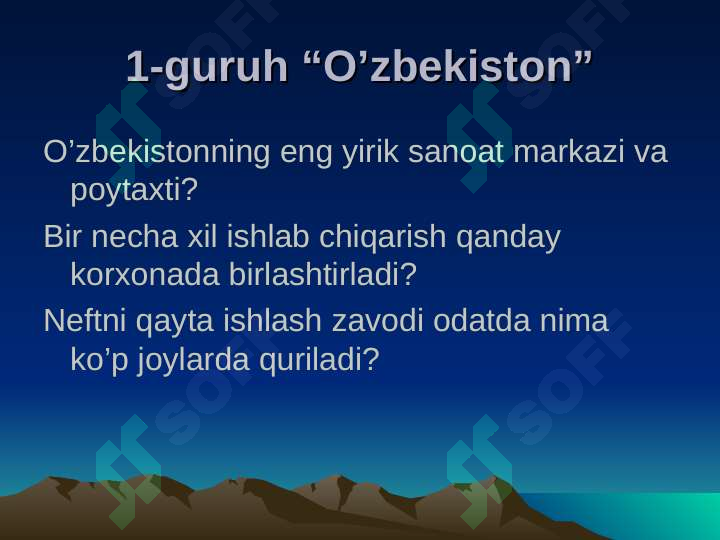 1-guruh “O’zbekiston”

O’zbekistonning eng yirik sanoat markazi va poytaxti?

Bir necha xil ishlab chiqarish qanday korxonada birlashtirladi?

Neftni qayta ishlash zavodi odatda nima ko’p joylarda quriladi?

SOFF SOFF SOFF SOFF